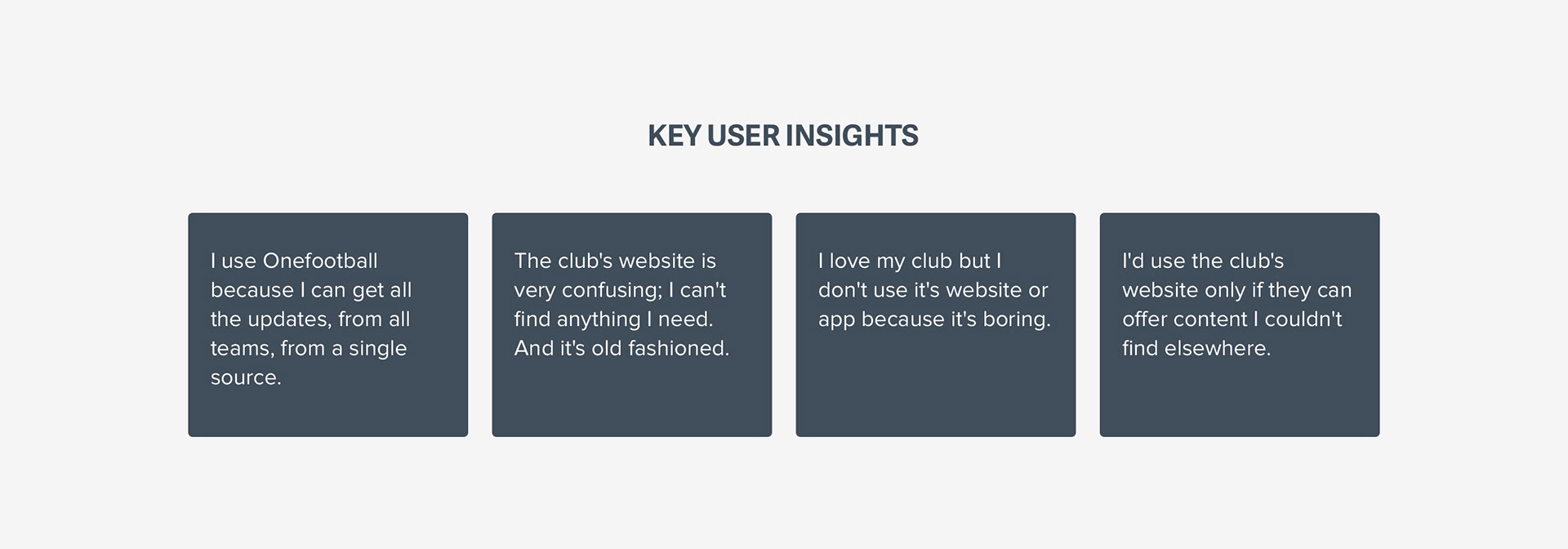 KEY USER INSIGHTS

I use Onefootball because I can get all the updates, from all teams, from a single source.

The club's website is very confusing; I can't find anything I need. And it's old fashioned.

I love my club but I don't use it's website or app because it's boring.

I'd use the club's website only if they can offer content I couldn't find elsewhere.